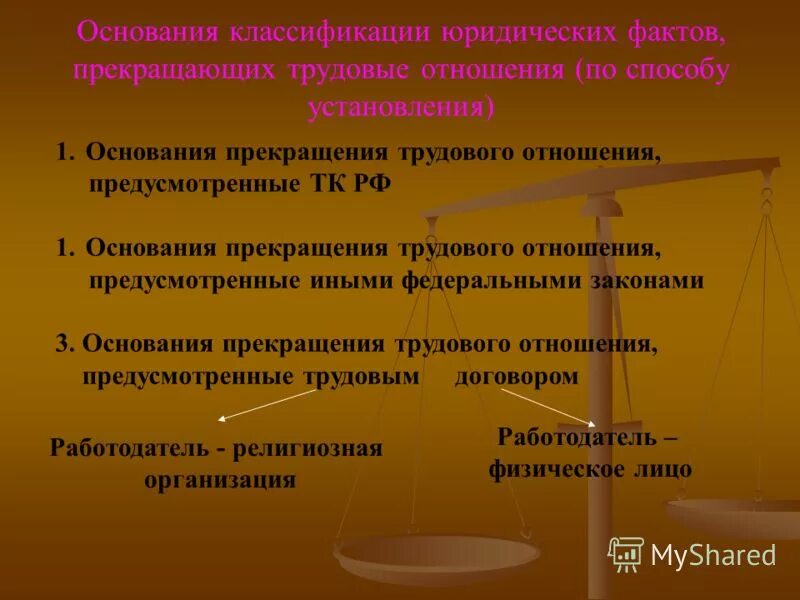 Основания классификации юридических фактов, прекращающих трудовые отношения (по способу установления)

1. Основания прекращения трудового отношения, предусмотренные ТК РФ

1. Основания прекращения трудового отношения, предусмотренные иными федеральными законами

3. Основания прекращения трудового отношения, предусмотренные трудовым договором

Работодатель - религиозная организация

Работодатель – физическое лицо

MyShared